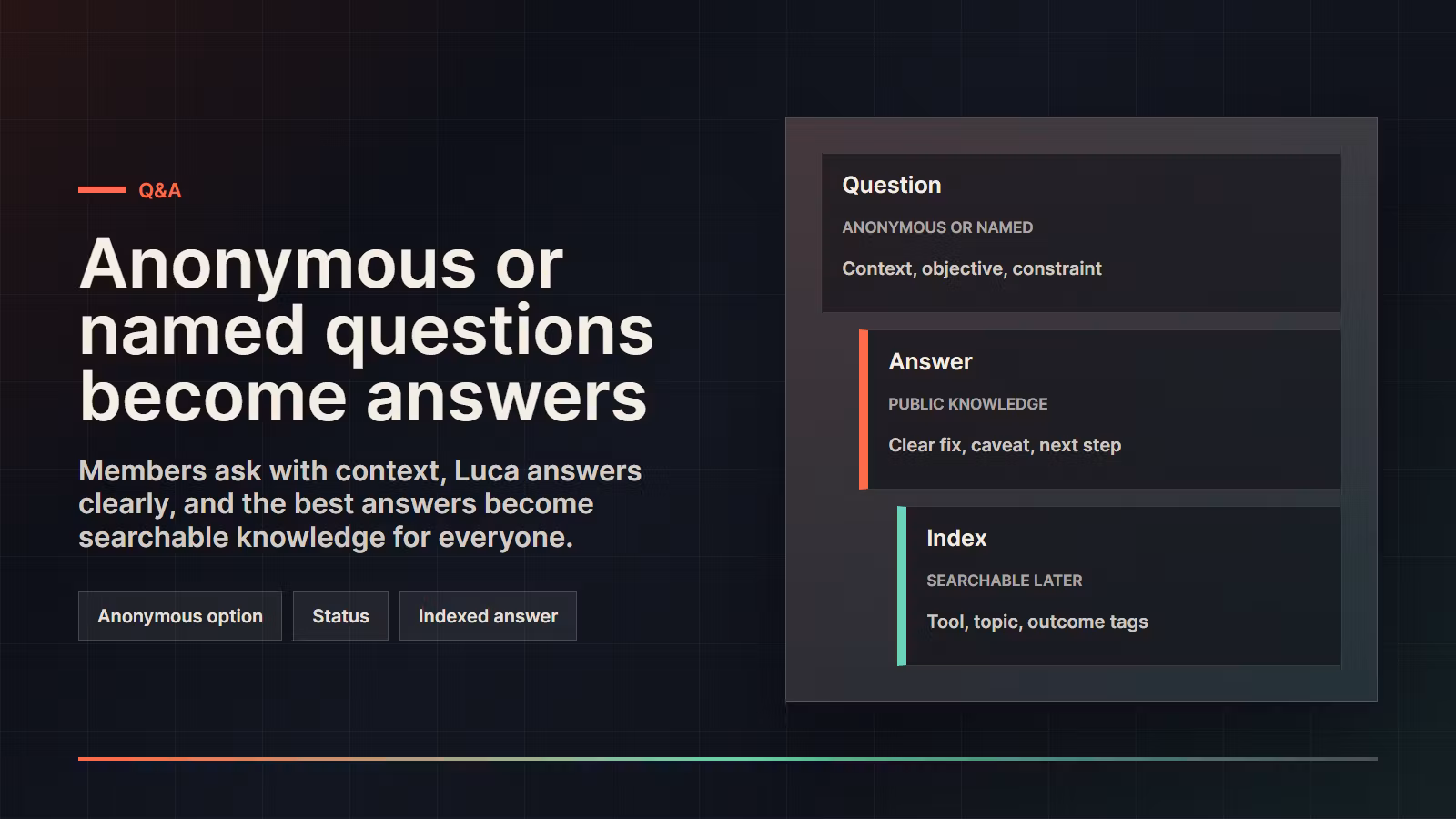 Q&A

Anonymous or named questions become answers

Members ask with context, Luca answers clearly, and the best answers become searchable knowledge for everyone.

Anonymous option

Status

Indexed answer

Question

ANONYMOUS OR NAMED

Context, objective, constraint

Answer

PUBLIC KNOWLEDGE

Clear fix, caveat, next step

Index

SEARCHABLE LATER

Tool, topic, outcome tags